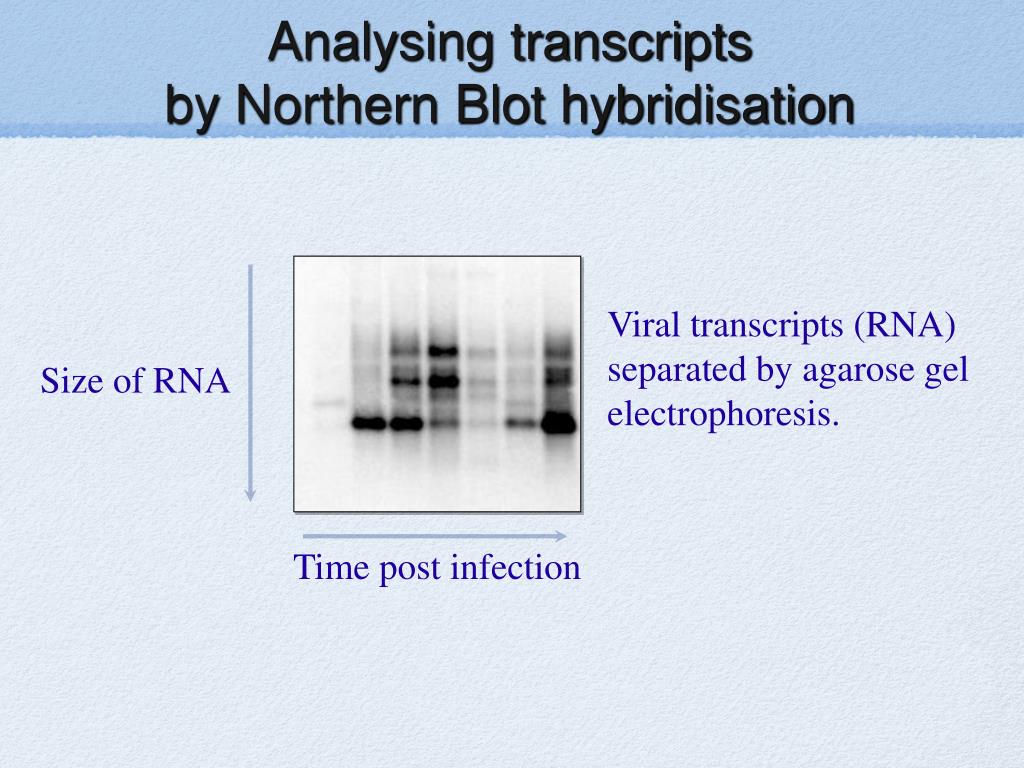 Analysing transcripts
by Northern Blot hybridisation

Size of RNA

Viral transcripts (RNA) separated by agarose gel electrophoresis.

Time post infection